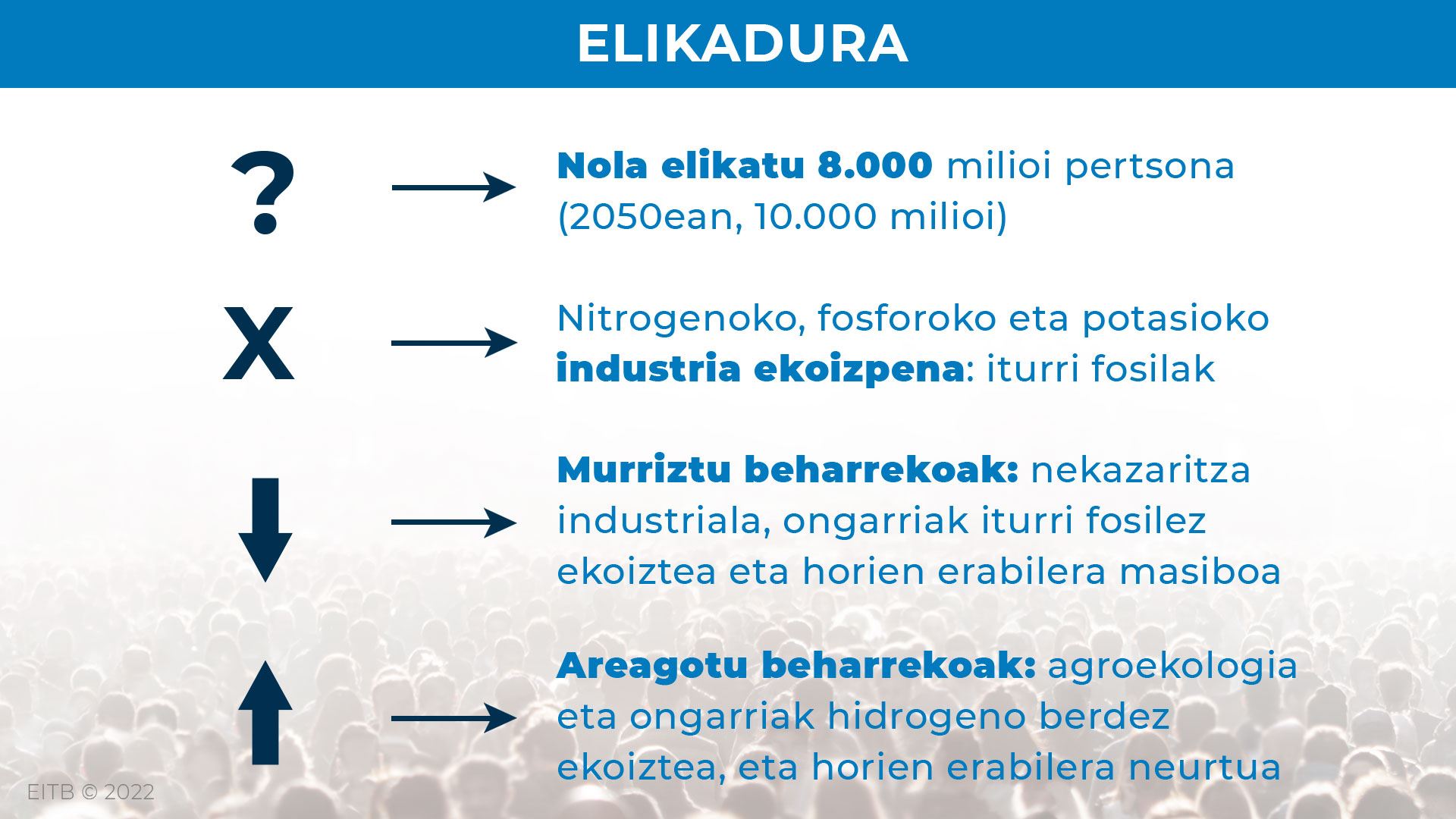 ELIKADURA

?

Nola elikatu 8.000 milioi pertsona (2050ean, 10.000 milioi)

X

Nitrogenoko, fosforoko eta potasioko industria ekoizpena: iturri fosilak

Murriztu beharrekoak: nekazaritza industriala, ongarriak iturri fosilez ekoiztea eta horien erabilera masiboa

Areagotu beharrekoak: agroekologia eta ongarriak hidrogeno berdez ekoiztea, eta horien erabilera neurtua

EITB © 2022